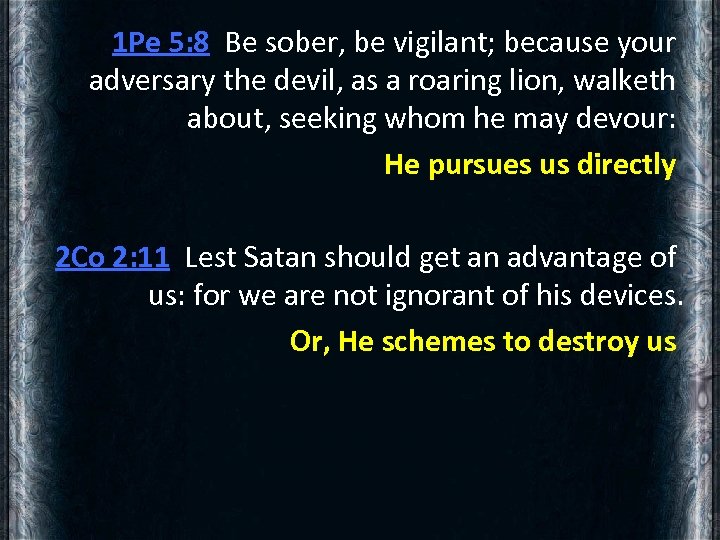 1Pe 5:8 Be sober, be vigilant; because your adversary the devil, as a roaring lion, walketh about, seeking whom he may devour:

He pursues us directly

2Co 2:11 Lest Satan should get an advantage of us: for we are not ignorant of his devices.

Or, He schemes to destroy us